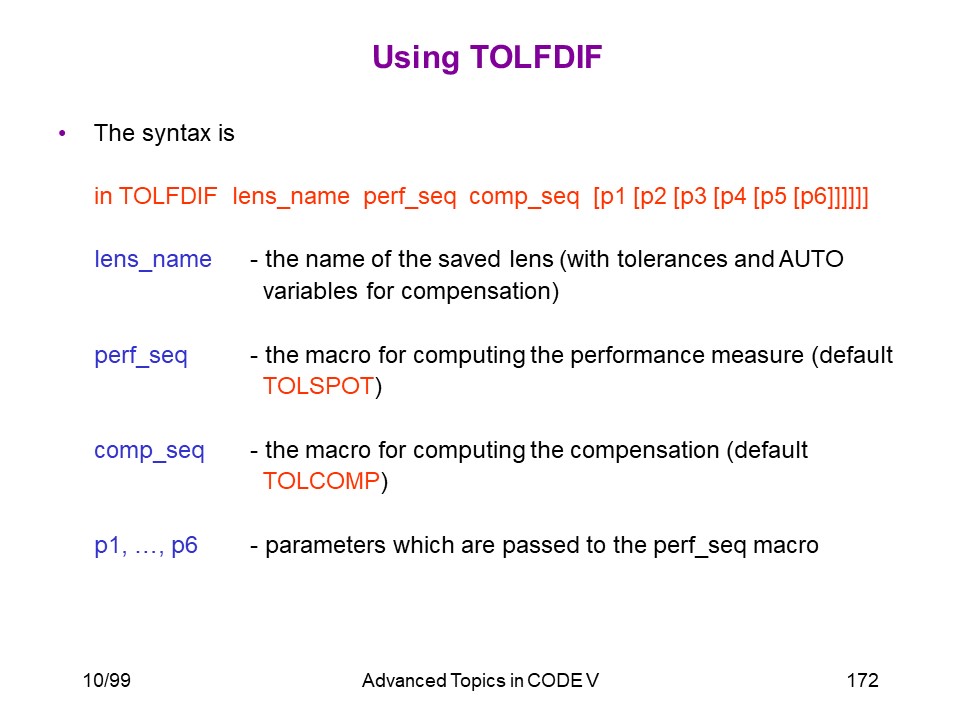 Using TOLFDIF

• The syntax is

in TOLFDIF lens_name perf_seq comp_seq [p1 [p2 [p3 [p4 [p5 [p6]]]]]]

lens_name - the name of the saved lens (with tolerances and AUTO variables for compensation)

perf_seq - the macro for computing the performance measure (default TOLSPOT)

comp_seq - the macro for computing the compensation (default TOLCOMP)

p1, …, p6 - parameters which are passed to the perf_seq macro

10/99 Advanced Topics in CODE V 172